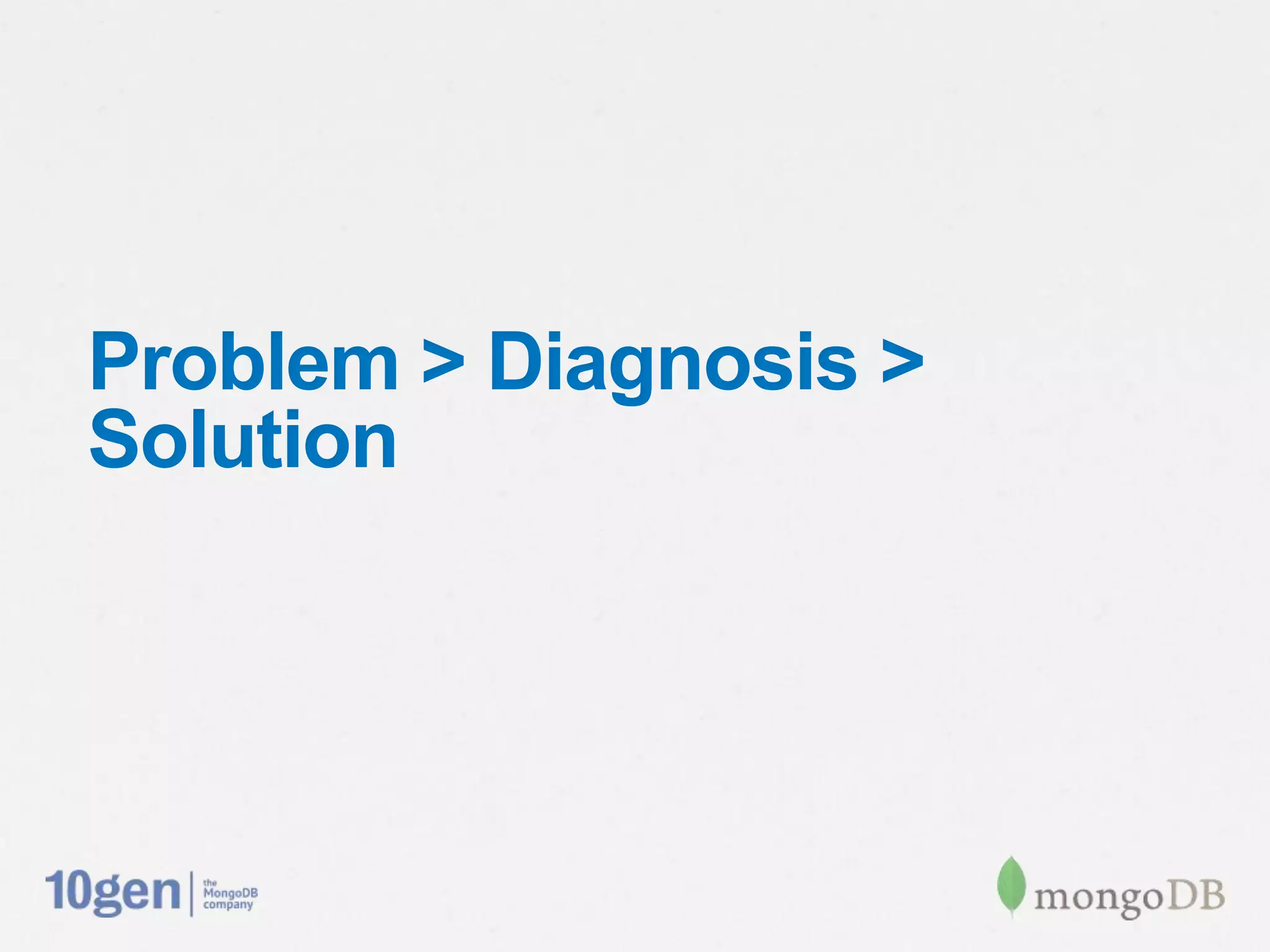 Problem > Diagnosis > Solution

10gen | the MongoDB company

mongoDB